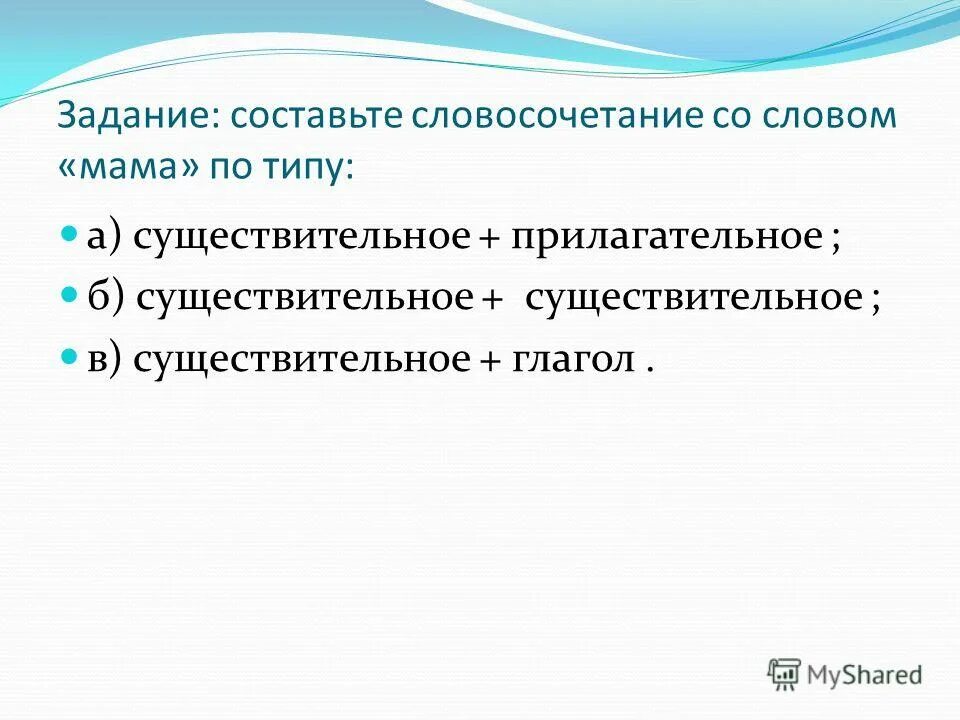 Задание: составьте словосочетание со словом «мама» по типу:

а) существительное + прилагательное ;

б) существительное + существительное ;

в) существительное + глагол .

MyShared